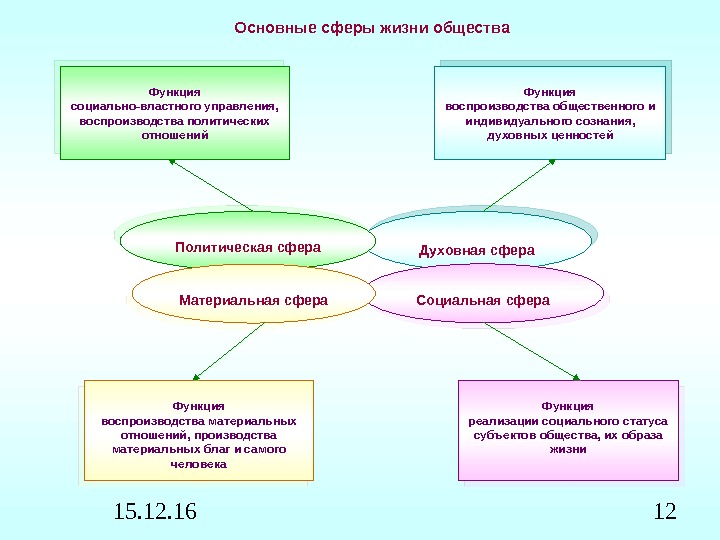 Основные сферы жизни общества

Функция
социально-властного управления, воспроизводства политических отношений

Функция
воспроизводства общественного и индивидуального сознания, духовных ценностей

Политическая сфера

Духовная сфера

Материальная сфера

Социальная сфера

Функция
воспроизводства материальных отношений, производства материальных благ и самого человека

Функция
реализации социального статуса субъектов общества, их образа жизни

15.12.16

12